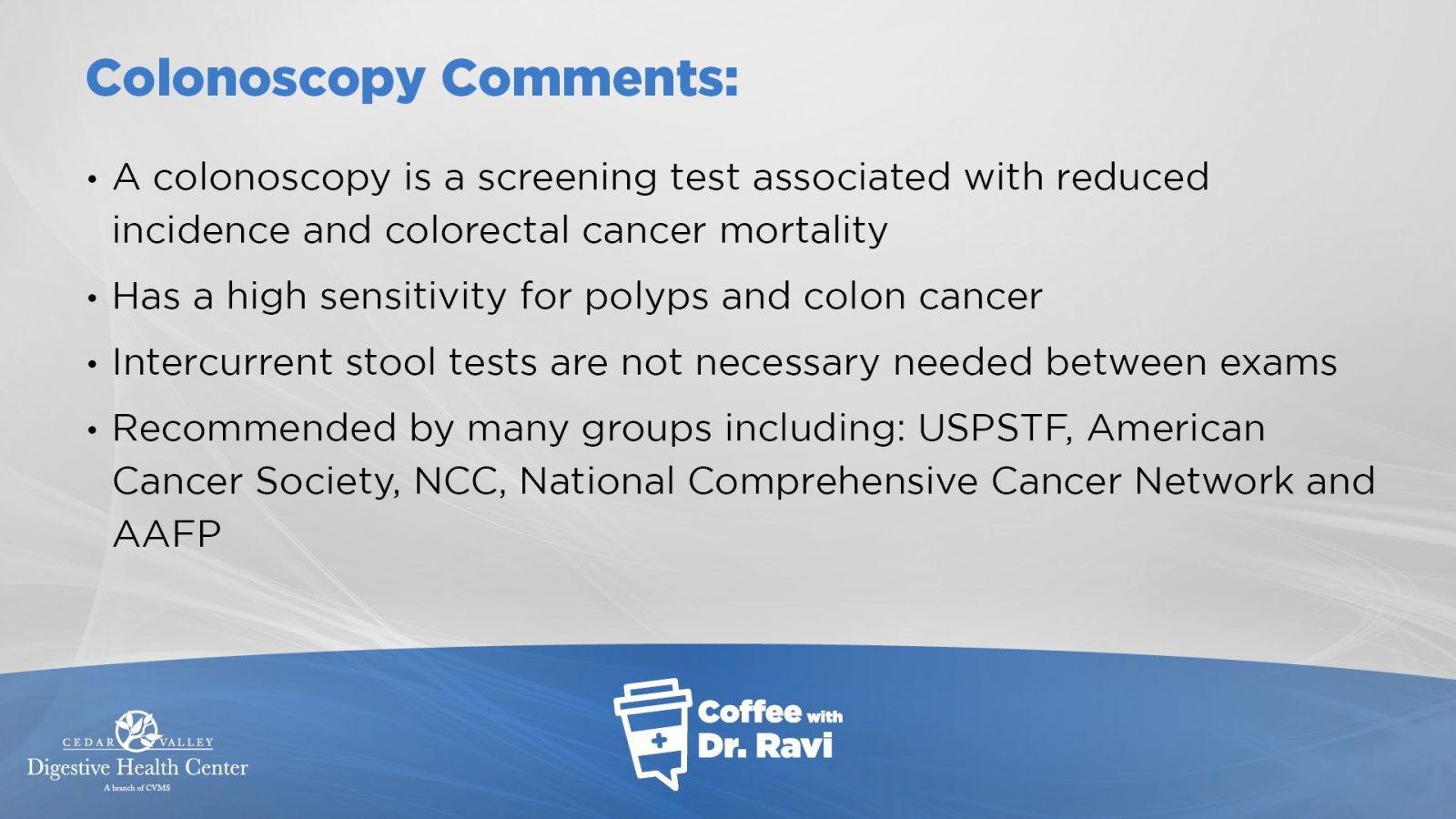 Colonoscopy Comments:

• A colonoscopy is a screening test associated with reduced incidence and colorectal cancer mortality

• Has a high sensitivity for polyps and colon cancer

• Intercurrent stool tests are not necessary needed between exams

• Recommended by many groups including: USPSTF, American Cancer Society, NCC, National Comprehensive Cancer Network and AAFP

CEDAR VALLEY
Digestive Health Center
A branch of CVMS

Coffee with Dr. Ravi